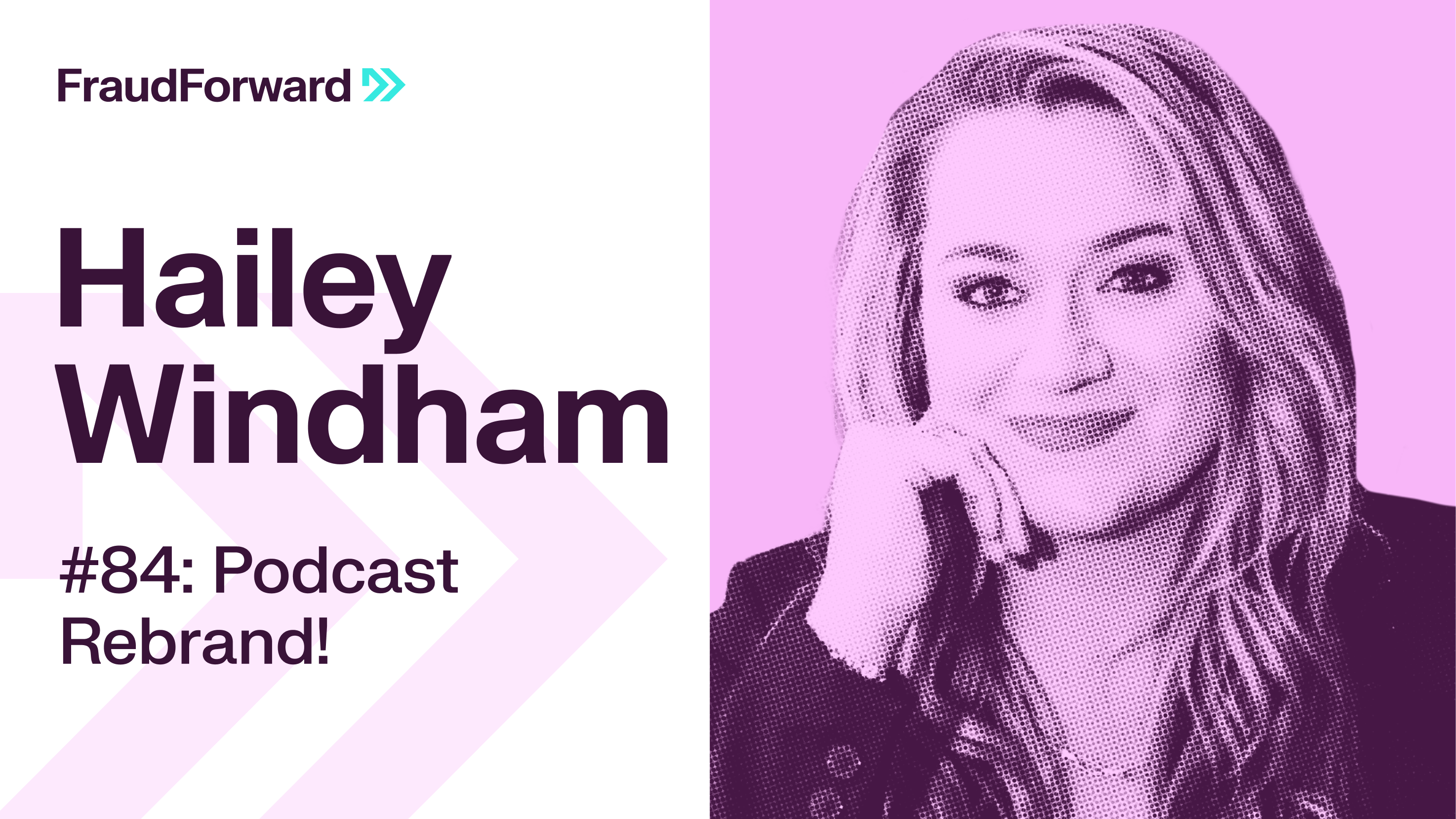 FraudForward

Hailey Windham

#84: Podcast Rebrand!